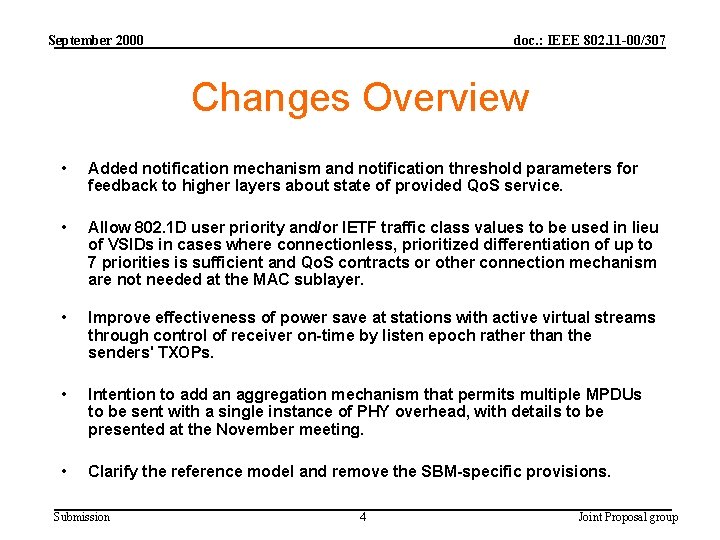 September 2000

doc.: IEEE 802.11-00/307

Changes Overview

• Added notification mechanism and notification threshold parameters for feedback to higher layers about state of provided QoS service.

• Allow 802.1D user priority and/or IETF traffic class values to be used in lieu of VSIDs in cases where connectionless, prioritized differentiation of up to 7 priorities is sufficient and QoS contracts or other connection mechanism are not needed at the MAC sublayer.

• Improve effectiveness of power save at stations with active virtual streams through control of receiver on-time by listen epoch rather than the senders' TXOPs.

• Intention to add an aggregation mechanism that permits multiple MPDUs to be sent with a single instance of PHY overhead, with details to be presented at the November meeting.

• Clarify the reference model and remove the SBM-specific provisions.

Submission

4

Joint Proposal group